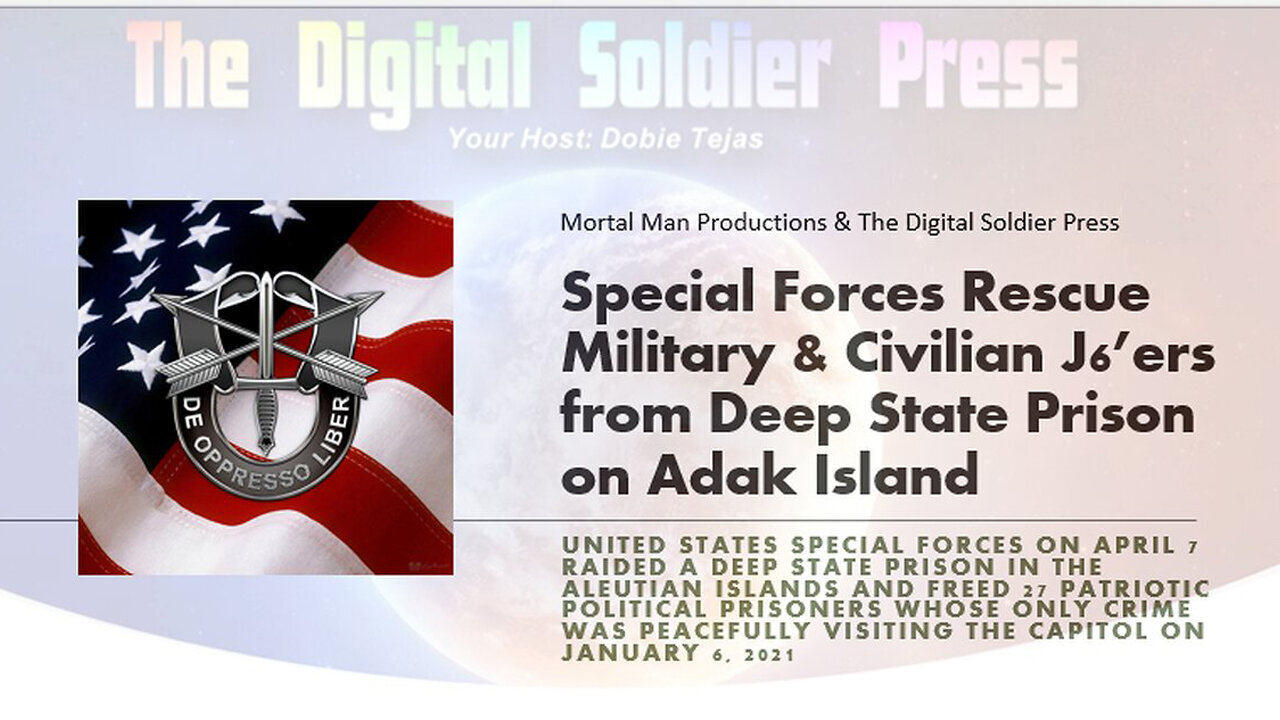 The Digital Soldier Press

Your Host: Dobie Tejas

DE OPPRESSO LIBER

Mortal Man Productions & The Digital Soldier Press

Special Forces Rescue Military & Civilian J6'ers from Deep State Prison on Adak Island

UNITED STATES SPECIAL FORCES ON APRIL 7 RAIDED A DEEP STATE PRISON IN THE ALEUTIAN ISLANDS AND FREED 27 PATRIOTIC POLITICAL PRISONERS WHOSE ONLY CRIME WAS PEACEFULLY VISITING THE CAPITOL ON JANUARY 6, 2021